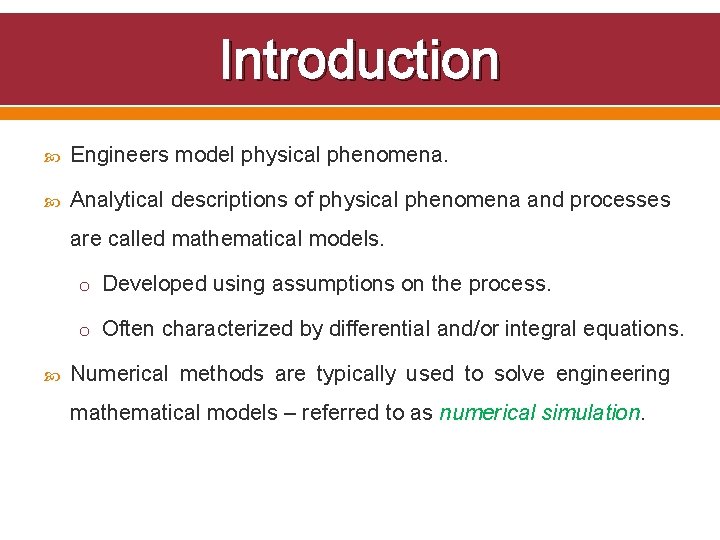 Introduction

Engineers model physical phenomena.

Analytical descriptions of physical phenomena and processes are called mathematical models.

o Developed using assumptions on the process.

o Often characterized by differential and/or integral equations.

Numerical methods are typically used to solve engineering mathematical models – referred to as numerical simulation.